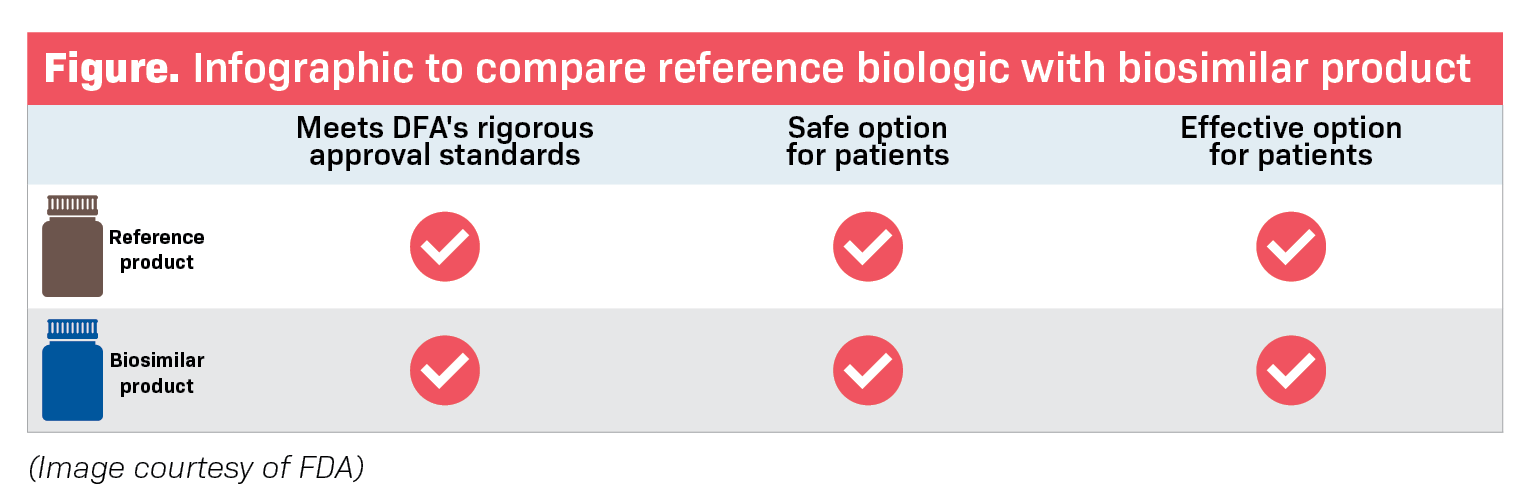 **Figure.** Infographic to compare reference biologic with biosimilar product

| | Meets DFA's rigorous approval standards | Safe option for patients | Effective option for patients |
|---|---|---|---|
| Reference product | ✓ | ✓ | ✓ |
| Biosimilar product | ✓ | ✓ | ✓ |

(Image courtesy of FDA)